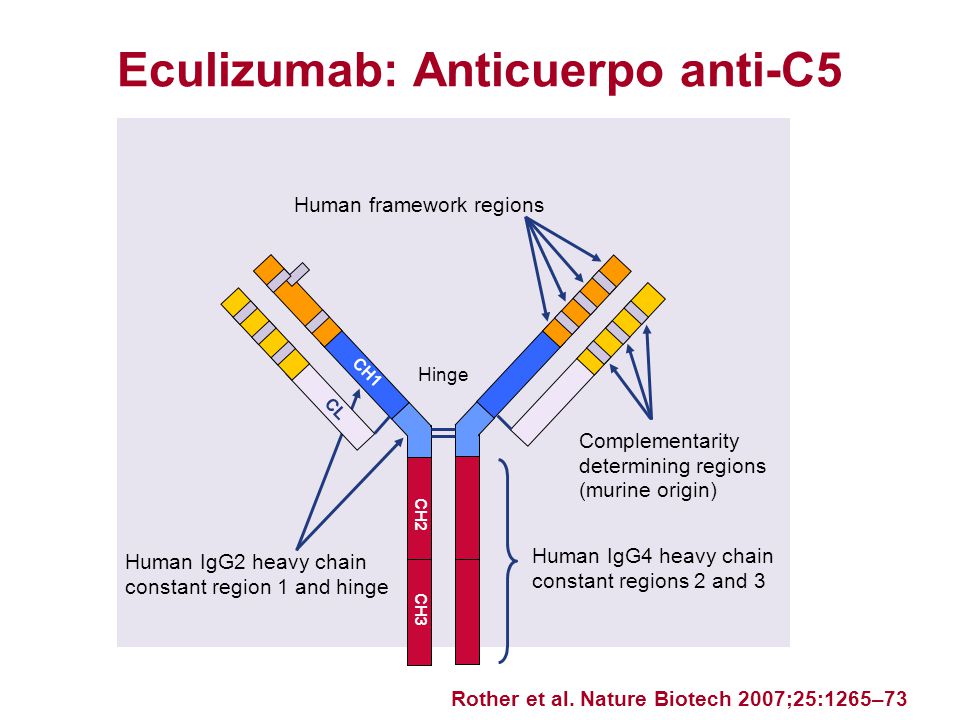 Eculizumab: Anticuerpo anti-C5

Human framework regions

CH1

CL

Hinge

Complementarity determining regions (murine origin)

CH2

CH3

Human IgG2 heavy chain constant region 1 and hinge

Human IgG4 heavy chain constant regions 2 and 3

Rother et al. Nature Biotech 2007;25:1265–73